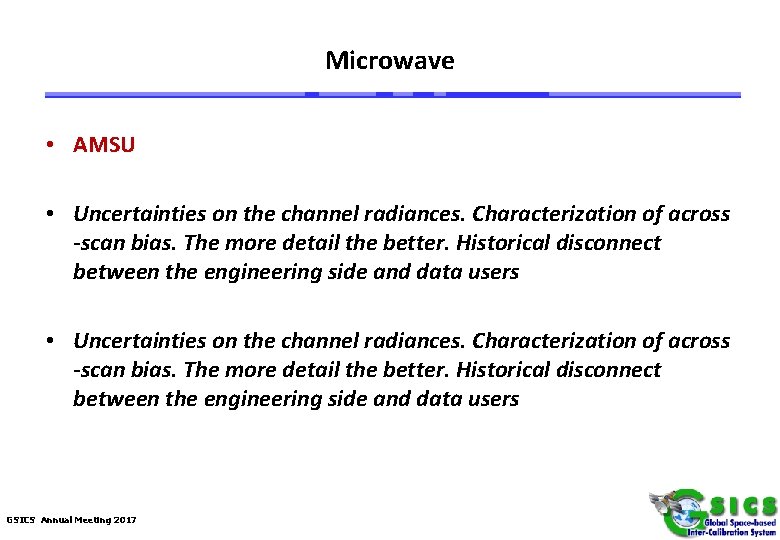 Microwave

• AMSU

• Uncertainties on the channel radiances. Characterization of across -scan bias. The more detail the better. Historical disconnect between the engineering side and data users

• Uncertainties on the channel radiances. Characterization of across -scan bias. The more detail the better. Historical disconnect between the engineering side and data users

GSICS Annual Meeting 2017

GSICS
Global Space-based Inter-Calibration System